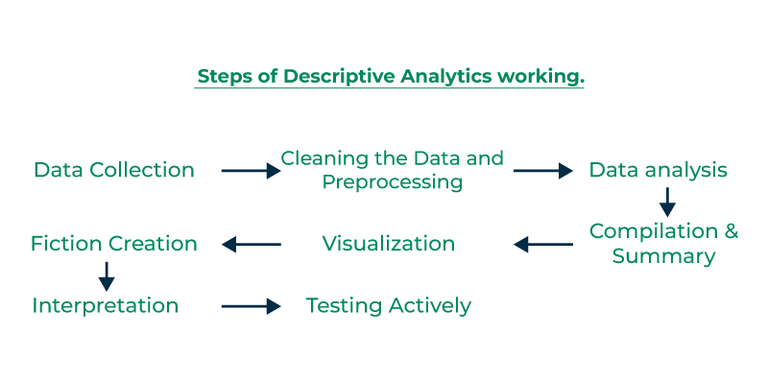 Steps of Descriptive Analytics working.

Data Collection

Cleaning the Data and Preprocessing

Data analysis

Compilation & Summary

Visualization

Fiction Creation

Interpretation

Testing Actively